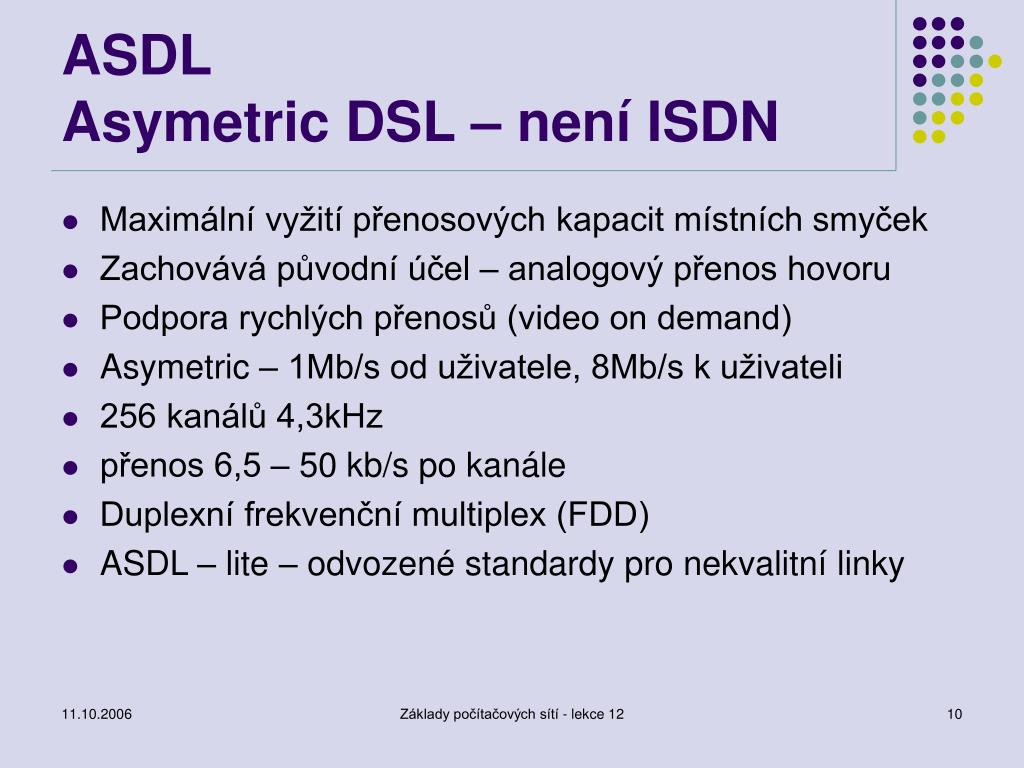 ASDL
Asymetric DSL – není ISDN

- Maximální vyžití přenosových kapacit místních smyček
- Zachovává původní účel – analogový přenos hovoru
- Podpora rychlých přenosů (video on demand)
- Asymetric – 1Mb/s od uživatele, 8Mb/s k uživateli
- 256 kanálů 4,3kHz
- přenos 6,5 – 50 kb/s po kanále
- Duplexní frekvenční multiplex (FDD)
- ASDL – lite – odvozené standardy pro nekvalitní linky

11.10.2006

Základy počítačových sítí - lekce 12

10